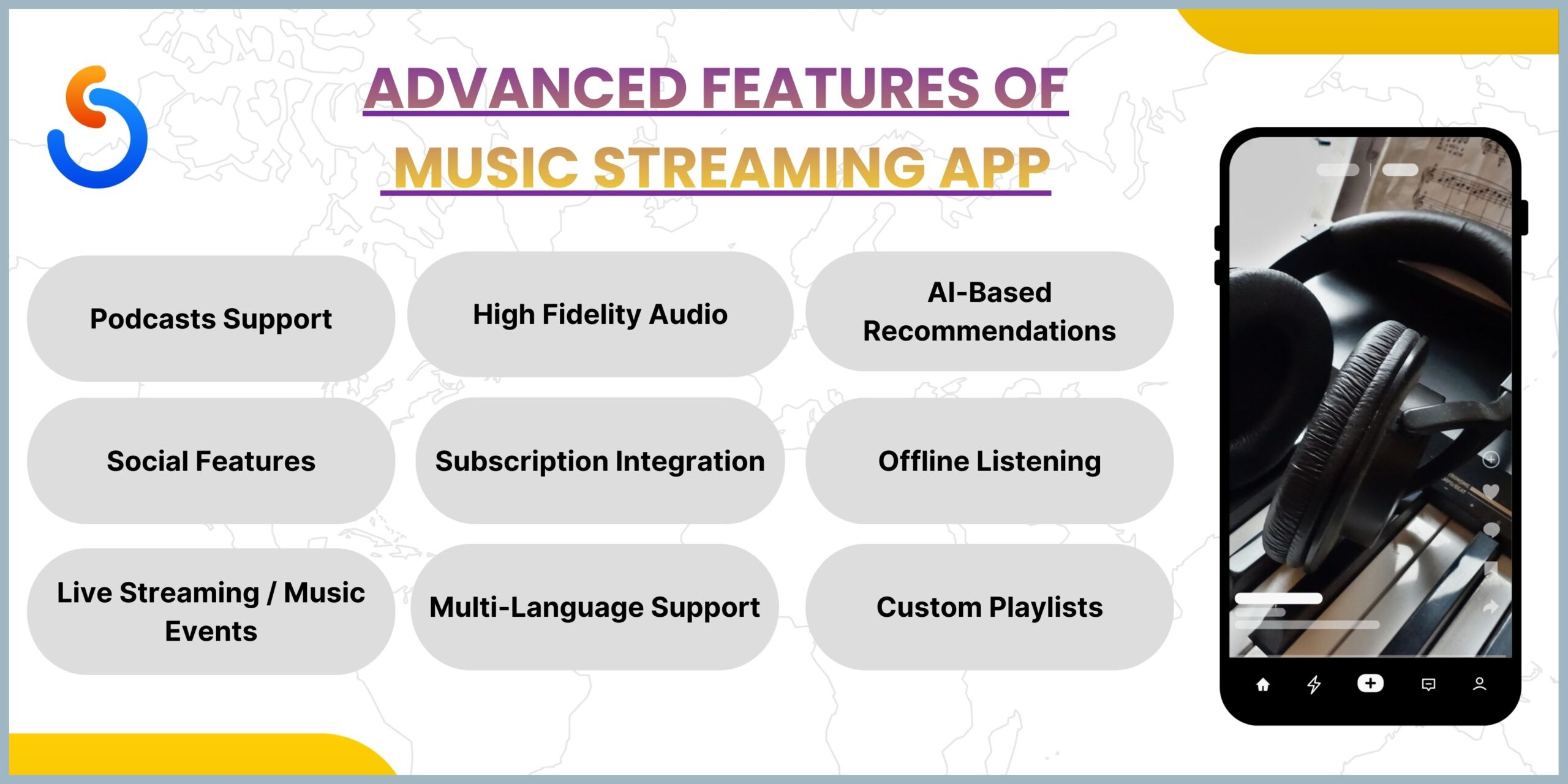 ADVANCED FEATURES OF MUSIC STREAMING APP

Podcasts Support

High Fidelity Audio

AI-Based Recommendations

Social Features

Subscription Integration

Offline Listening

Live Streaming / Music Events

Multi-Language Support

Custom Playlists